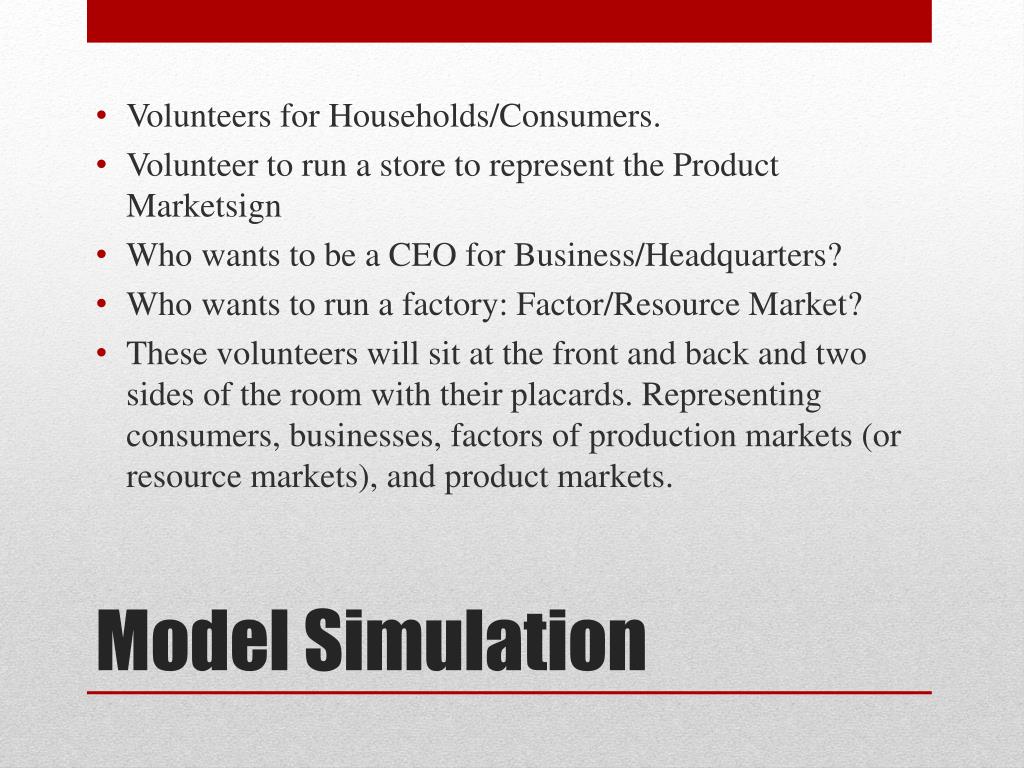 • Volunteers for Households/Consumers.
• Volunteer to run a store to represent the Product Marketsign
• Who wants to be a CEO for Business/Headquarters?
• Who wants to run a factory: Factor/Resource Market?
• These volunteers will sit at the front and back and two sides of the room with their placards. Representing consumers, businesses, factors of production markets (or resource markets), and product markets.

Model Simulation